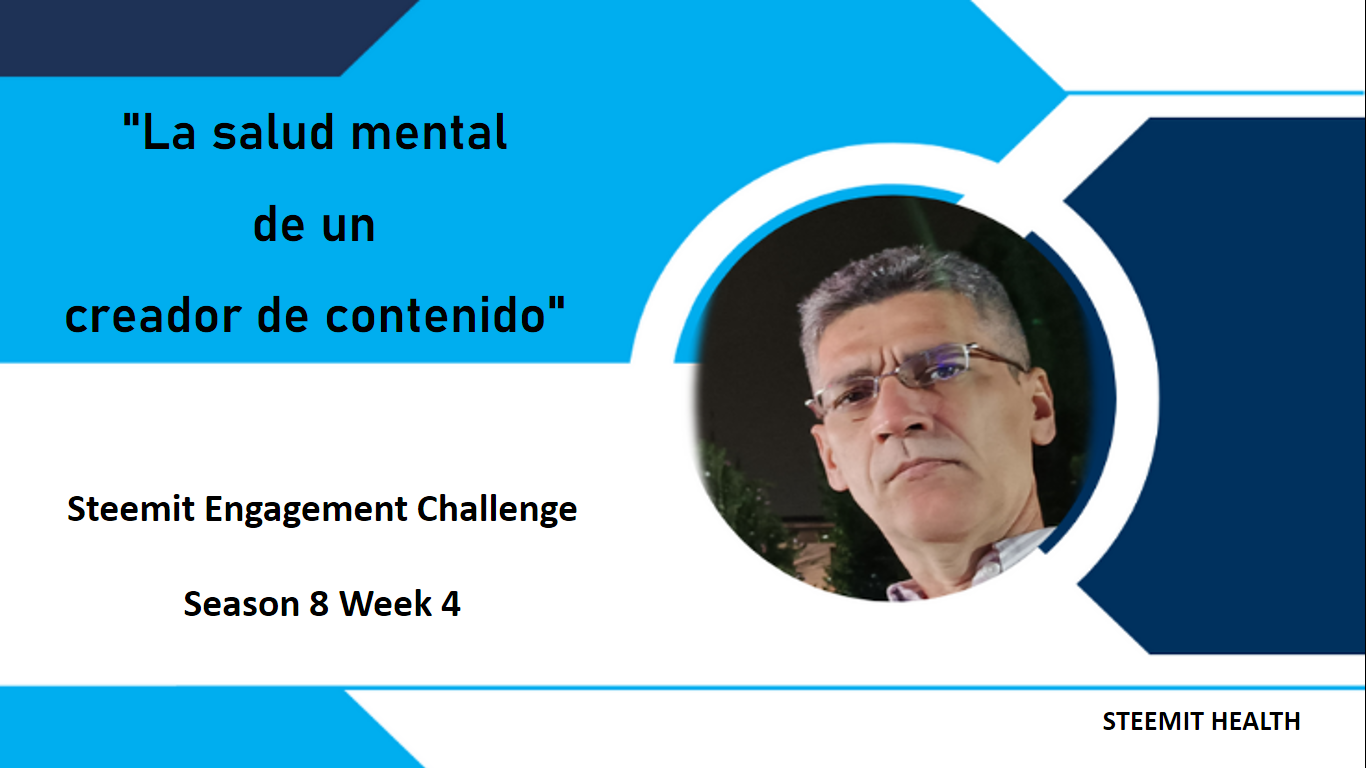 "La salud mental
de un
creador de contenido"

Steemit Engagement Challenge

Season 8 Week 4

STEEMIT HEALTH